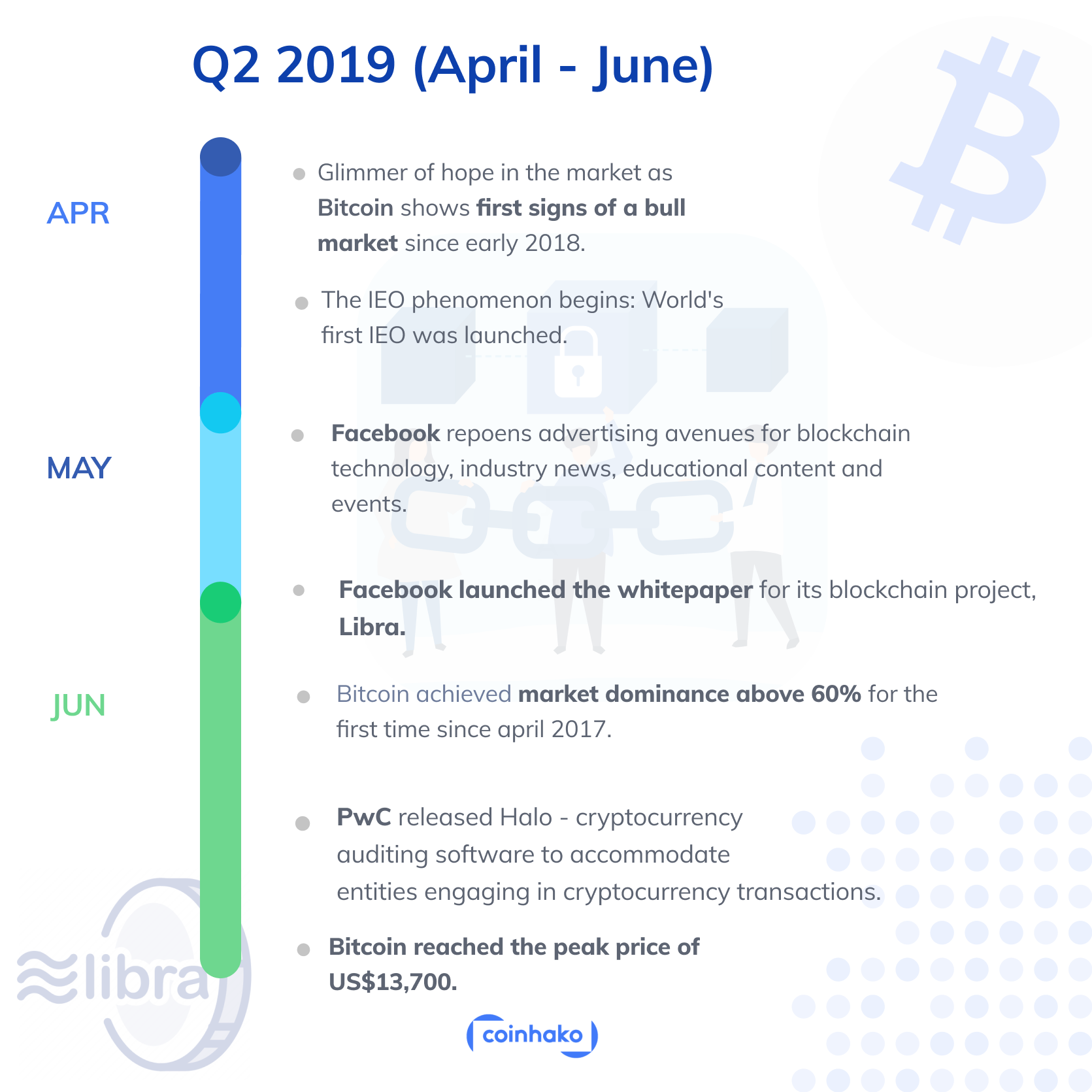 Q2 2019 (April - June)

APR

Glimmer of hope in the market as Bitcoin shows first signs of a bull market since early 2018.

The IEO phenomenon begins: World's first IEO was launched.

MAY

Facebook repoens advertising avenues for blockchain technology, industry news, educational content and events.

Facebook launched the whitepaper for its blockchain project, Libra.

JUN

Bitcoin achieved market dominance above 60% for the first time since april 2017.

PwC released Halo - cryptocurrency auditing software to accommodate entities engaging in cryptocurrency transactions.

Bitcoin reached the peak price of US$13,700.

libra

coinhako